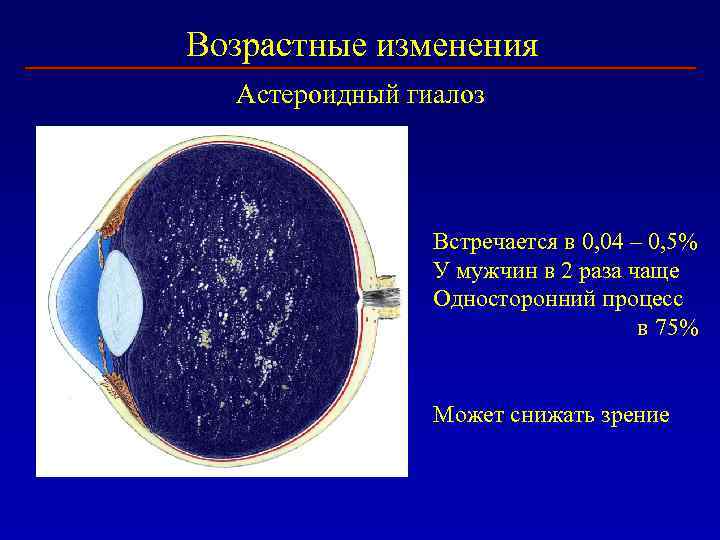 Возрастные изменения

Астероидный гиалоз

Встречается в 0,04 – 0,5%
У мужчин в 2 раза чаще
Односторонний процесс в 75%

Может снижать зрение